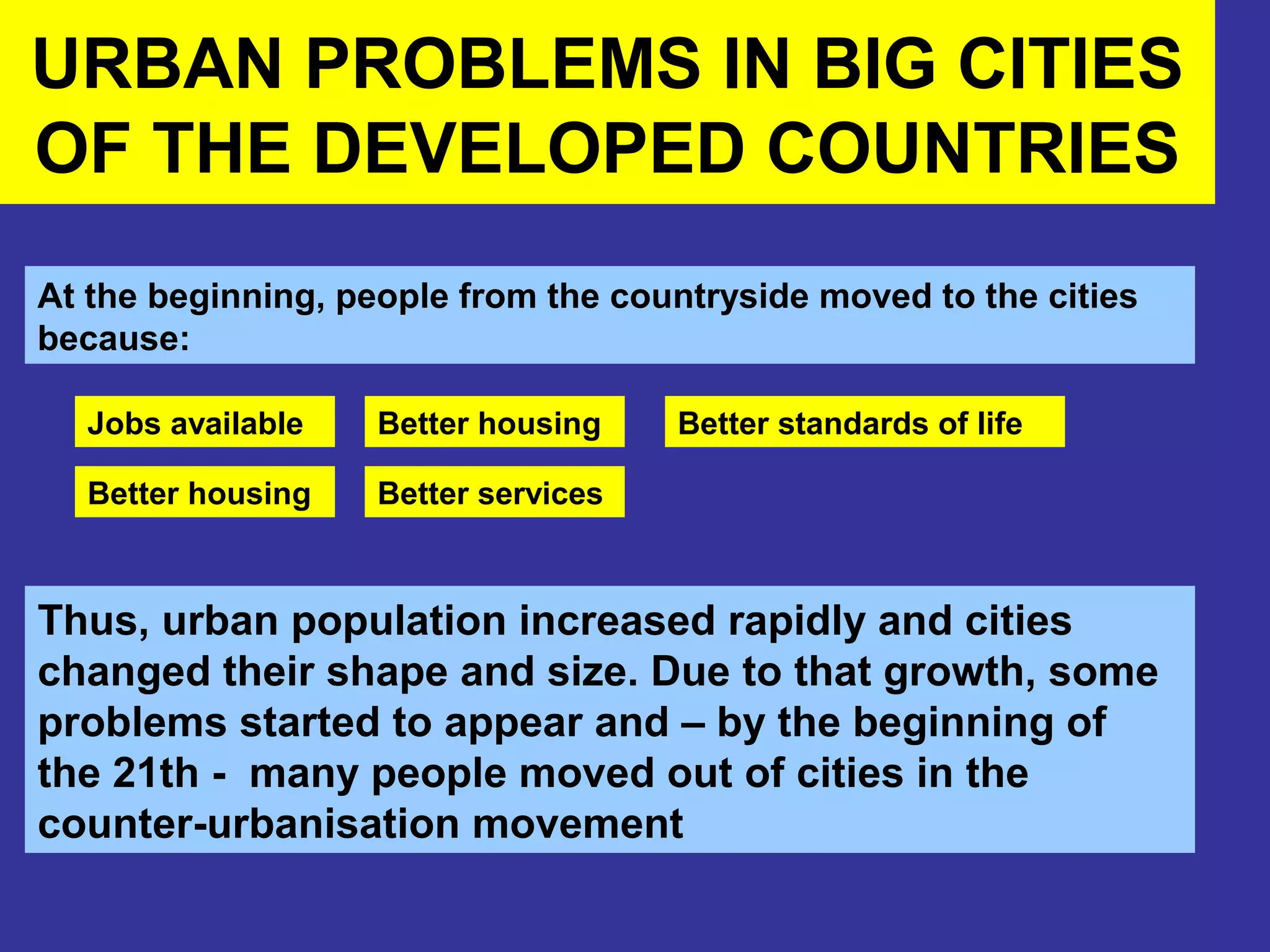 URBAN PROBLEMS IN BIG CITIES OF THE DEVELOPED COUNTRIES

At the beginning, people from the countryside moved to the cities because:

Jobs available

Better housing

Better standards of life

Better housing

Better services

Thus, urban population increased rapidly and cities changed their shape and size. Due to that growth, some problems started to appear and – by the beginning of the 21th - many people moved out of cities in the counter-urbanisation movement